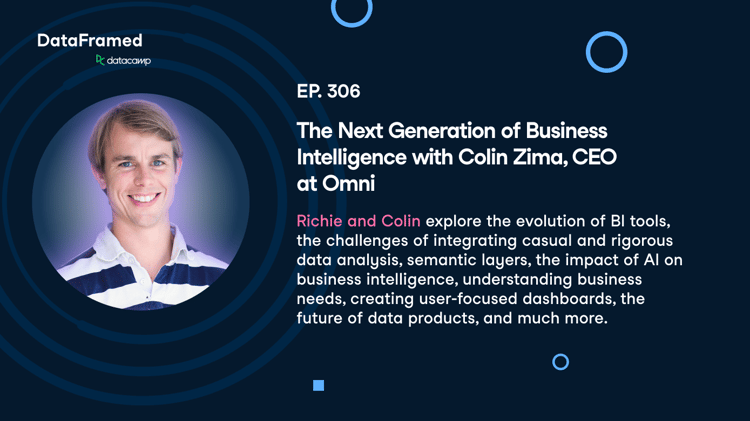 DataFramed
datacamp

EP. 306

The Next Generation of Business Intelligence with Colin Zima, CEO at Omni

Richie and Colin explore the evolution of BI tools, the challenges of integrating casual and rigorous data analysis, semantic layers, the impact of AI on business intelligence, understanding business needs, creating user-focused dashboards, the future of data products, and much more.